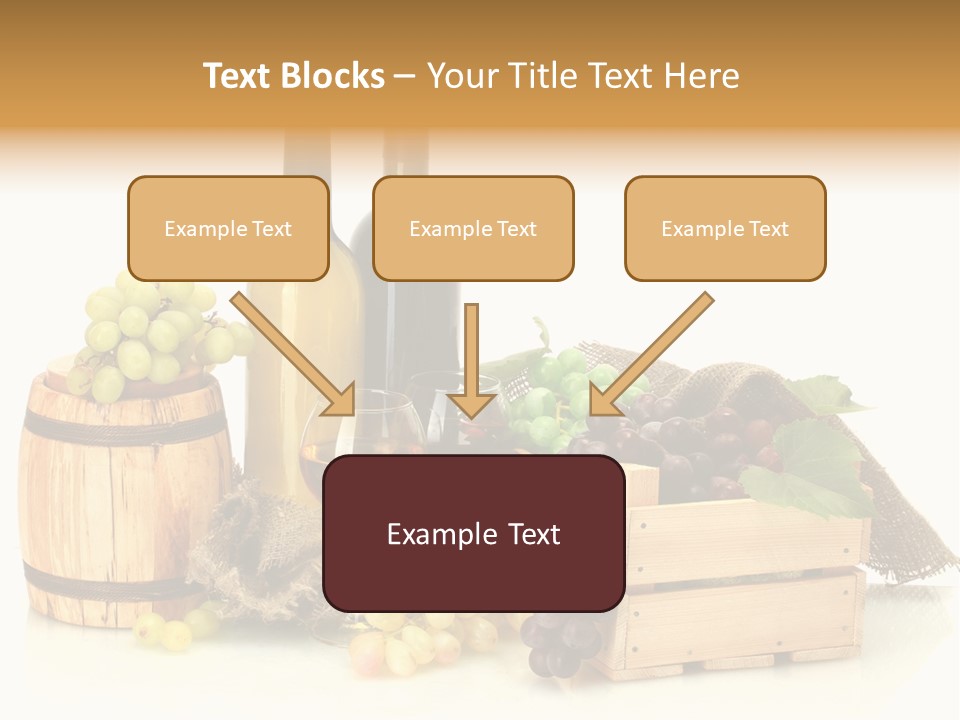 Text Blocks – Your Title Text Here

Example Text

Example Text

Example Text

Example Text